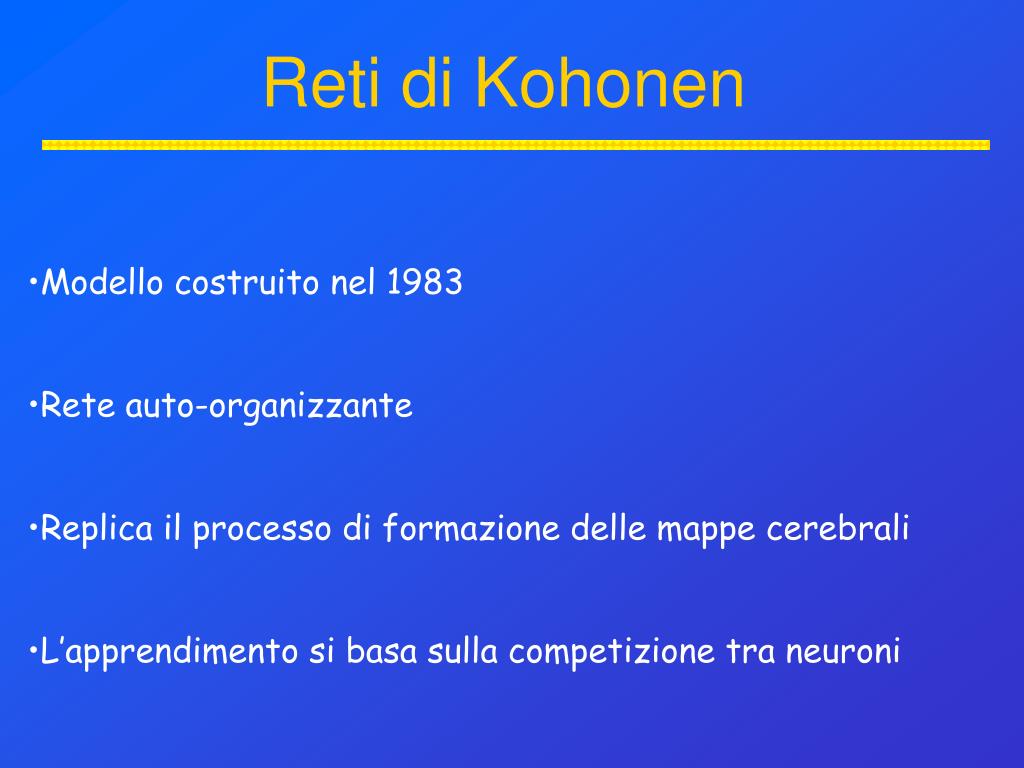 Reti di Kohonen

•Modello costruito nel 1983

•Rete auto-organizzante

•Replica il processo di formazione delle mappe cerebrali

•L’apprendimento si basa sulla competizione tra neuroni